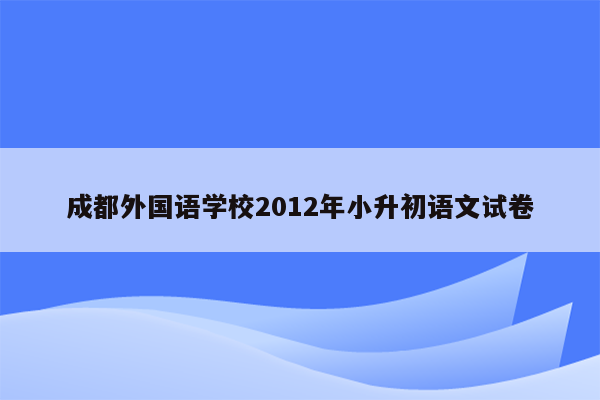 成都外国语学校2012年小升初语文试卷